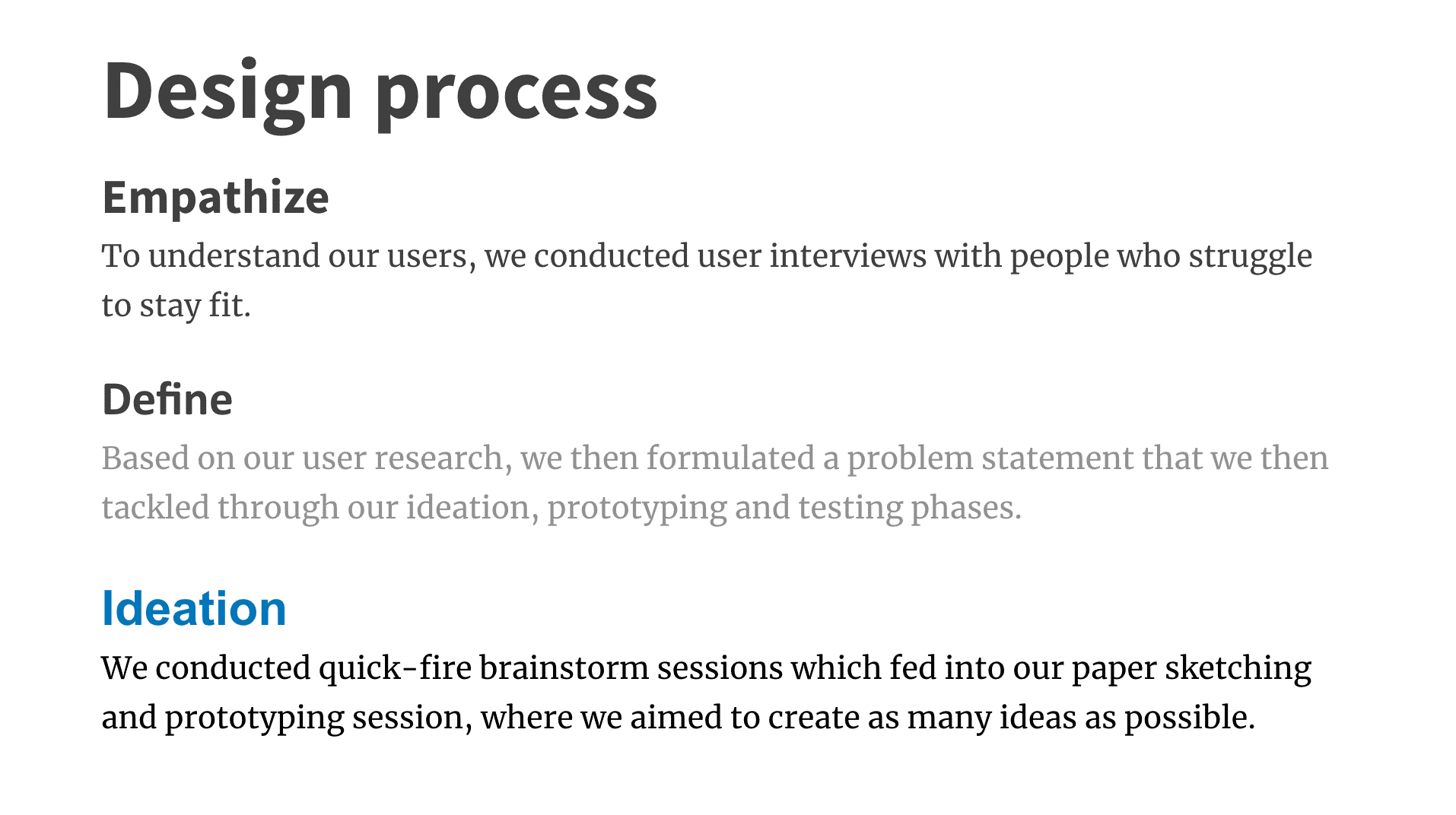 Design process

Empathize

To understand our users, we conducted user interviews with people who struggle to stay fit.

Define

Based on our user research, we then formulated a problem statement that we then tackled through our ideation, prototyping and testing phases.

Ideation

We conducted quick-fire brainstorm sessions which fed into our paper sketching and prototyping session, where we aimed to create as many ideas as possible.